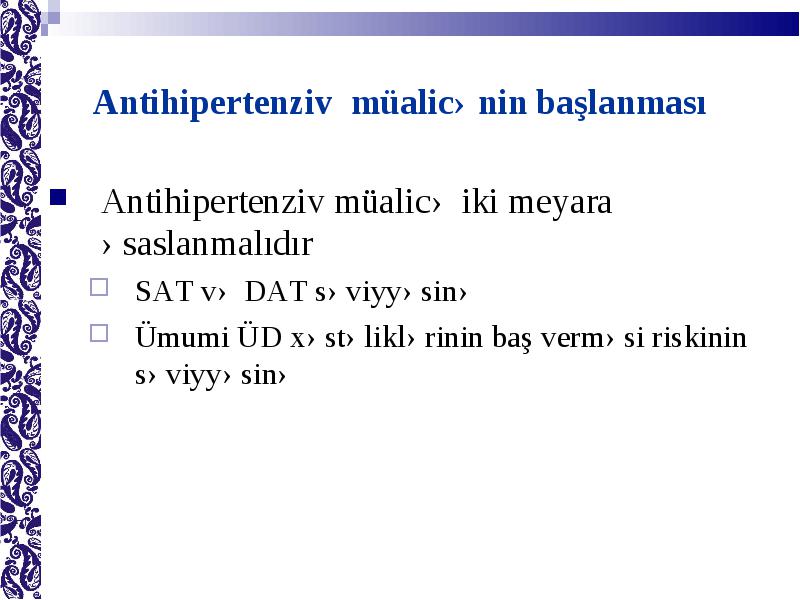 Antihipertenziv müalic› nin başlanması

Antihipertenziv müalic› iki meyara › saslanmalıdır

SAT v› DAT s› viyy› sin›

Ümumi ÜD x› st› likl› rinin baş verm› si riskinin s› viyy› sin›